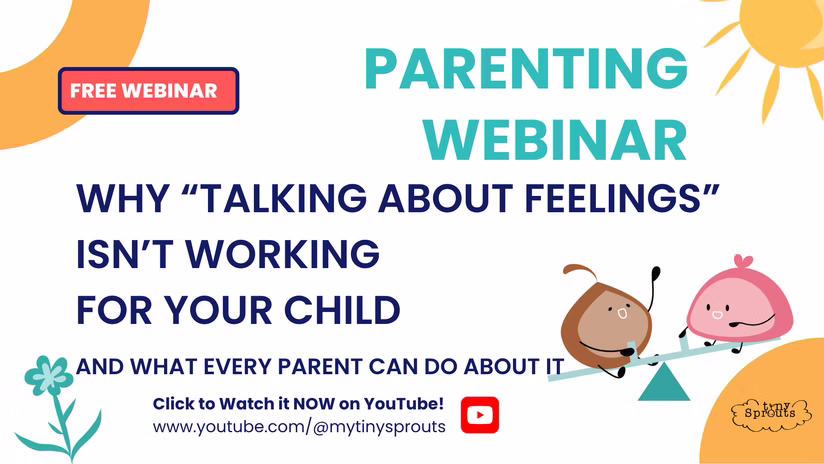 FREE WEBINAR

PARENTING WEBINAR

WHY “TALKING ABOUT FEELINGS” ISN’T WORKING FOR YOUR CHILD

AND WHAT EVERY PARENT CAN DO ABOUT IT

Click to Watch it NOW on YouTube!
www.youtube.com/@mytinysprouts

tiny Sprouts